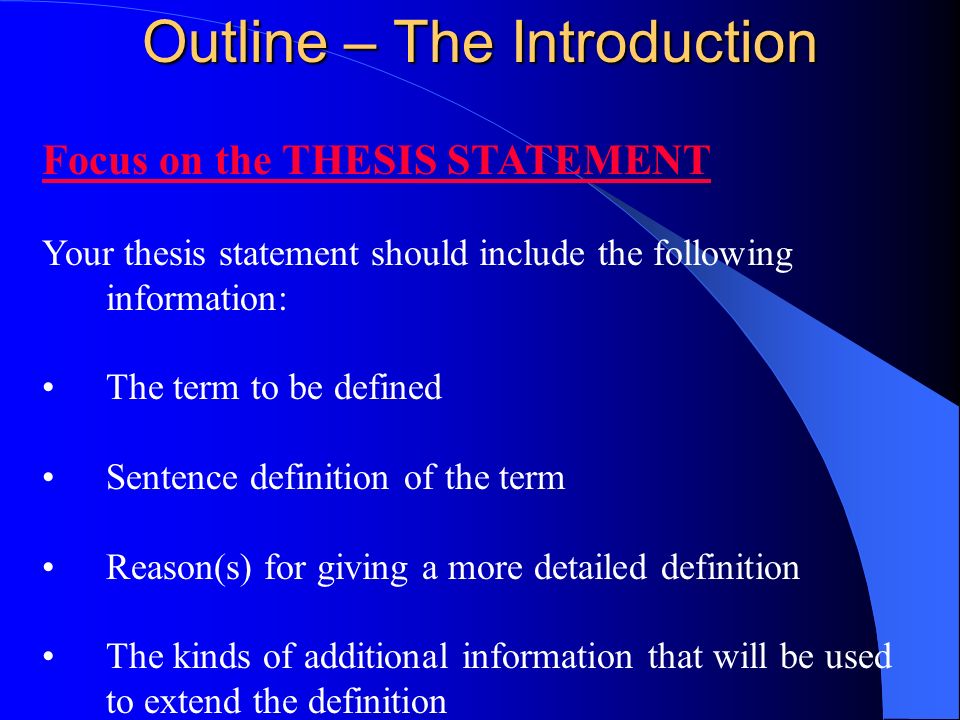 Outline – The Introduction

Focus on the THESIS STATEMENT

Your thesis statement should include the following information:

• The term to be defined

• Sentence definition of the term

• Reason(s) for giving a more detailed definition

• The kinds of additional information that will be used to extend the definition